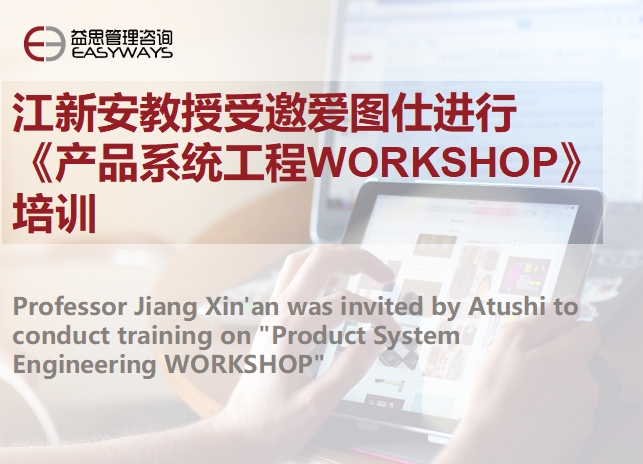 益思管理咨询
EASYWAYS

江新安教授受邀爱图仕进行《产品系统工程WORKSHOP》培训

Professor Jiang Xin'an was invited by Atushi to conduct training on "Product System Engineering WORKSHOP"